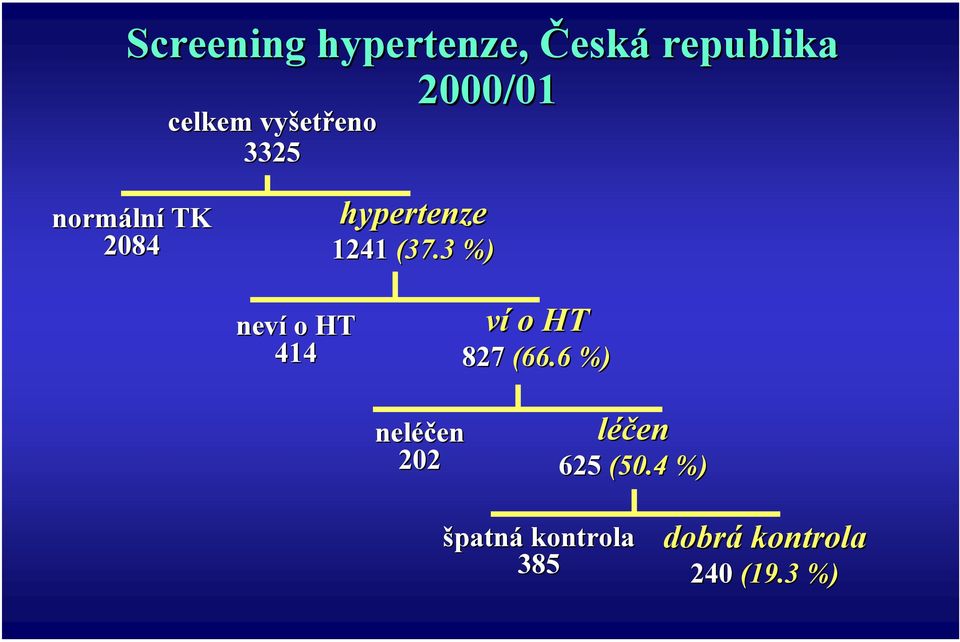 Screening hypertenze, Česká republika 2000/01

celkem vyšetřeno
3325

normální TK
2084

hypertenze
1241 (37.3 %)

neví o HT
414

ví o HT
827 (66.6 %)

neléčen
202

léčen
625 (50.4 %)

špatná kontrola
385

dobrá kontrola
240 (19.3 %)